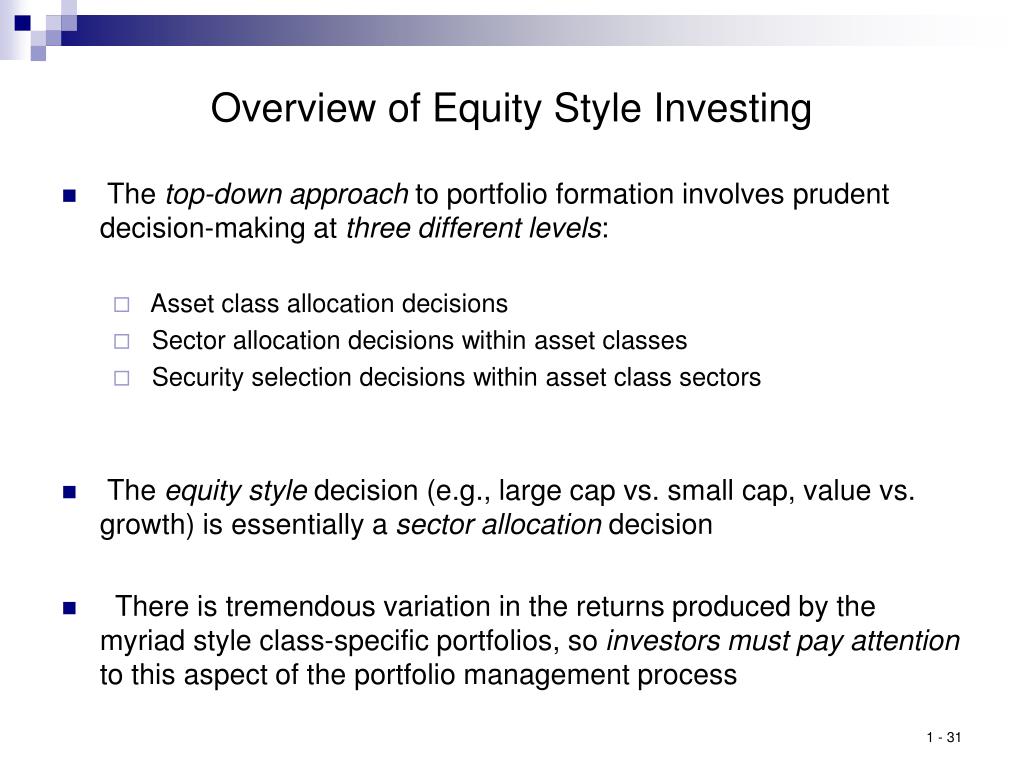 Overview of Equity Style Investing

The top-down approach to portfolio formation involves prudent decision-making at three different levels:

Asset class allocation decisions
Sector allocation decisions within asset classes
Security selection decisions within asset class sectors

The equity style decision (e.g., large cap vs. small cap, value vs. growth) is essentially a sector allocation decision

There is tremendous variation in the returns produced by the myriad style class-specific portfolios, so investors must pay attention to this aspect of the portfolio management process

1 - 31